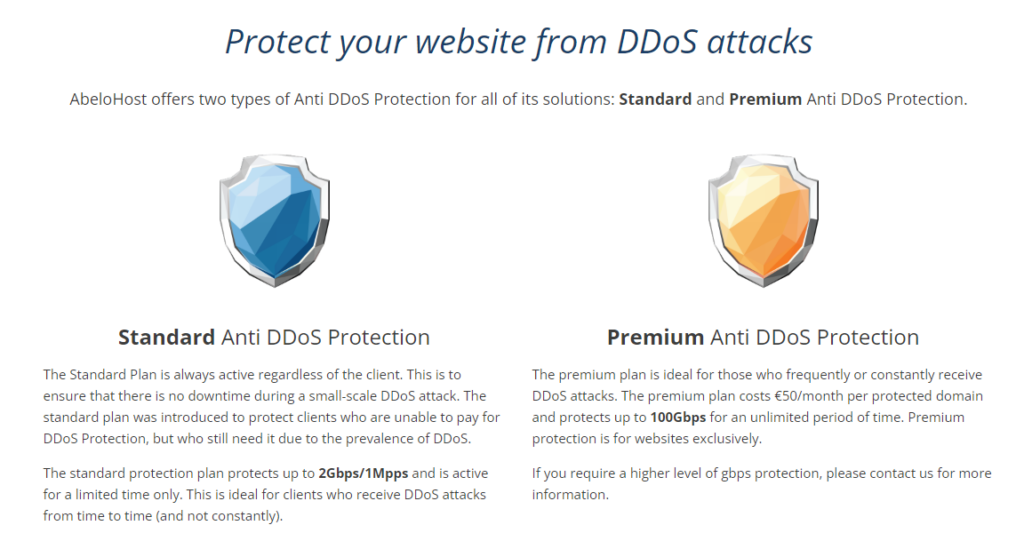 Protect your website from DDoS attacks

AbeloHost offers two types of Anti DDoS Protection for all of its solutions: Standard and Premium Anti DDoS Protection.

Standard Anti DDoS Protection

The Standard Plan is always active regardless of the client. This is to ensure that there is no downtime during a small-scale DDoS attack. The standard plan was introduced to protect clients who are unable to pay for DDoS Protection, but who still need it due to the prevalence of DDoS.

The standard protection plan protects up to 2Gbps/1Mpps and is active for a limited time only. This is ideal for clients who receive DDoS attacks from time to time (and not constantly).

Premium Anti DDoS Protection

The premium plan is ideal for those who frequently or constantly receive DDoS attacks. The premium plan costs €50/month per protected domain and protects up to 100Gbps for an unlimited period of time. Premium protection is for websites exclusively.

If you require a higher level of gbps protection, please contact us for more information.